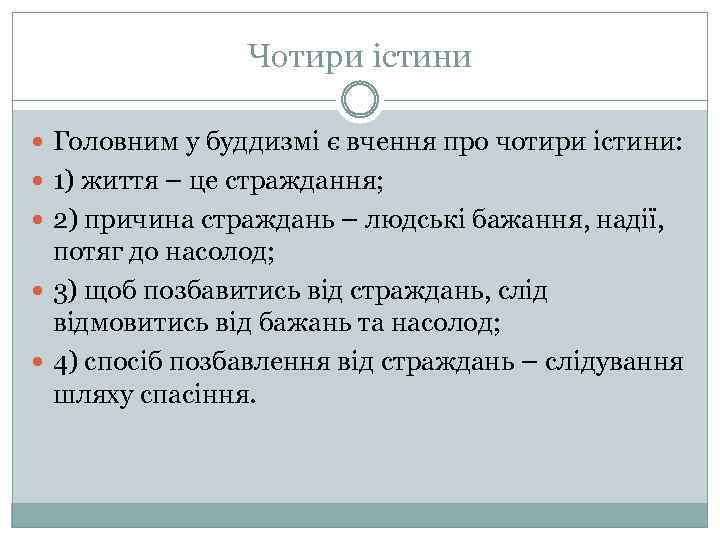 Чотири істини

Головним у буддизмі є вчення про чотири істини:

1) життя – це страждання;

2) причина страждань – людські бажання, надії, потяг до насолод;

3) щоб позбавитись від страждань, слід відмовитись від бажань та насолод;

4) спосіб позбавлення від страждань – слідування шляху спасіння.